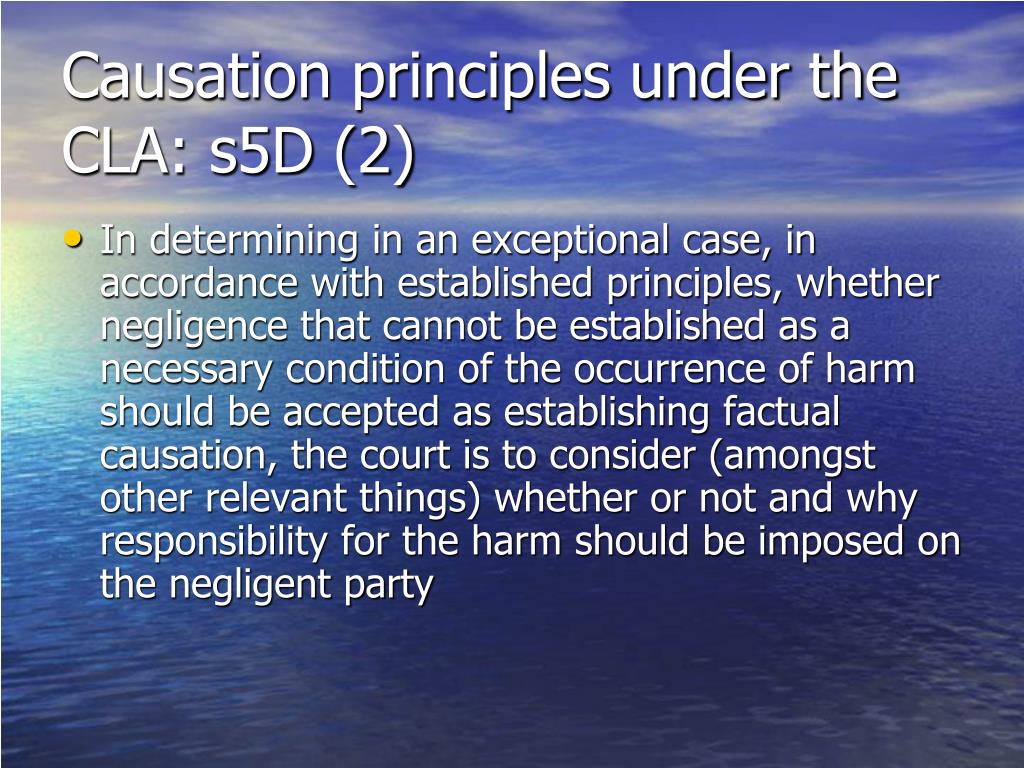 Causation principles under the CLA: s5D (2)

• In determining in an exceptional case, in accordance with established principles, whether negligence that cannot be established as a necessary condition of the occurrence of harm should be accepted as establishing factual causation, the court is to consider (amongst other relevant things) whether or not and why responsibility for the harm should be imposed on the negligent party